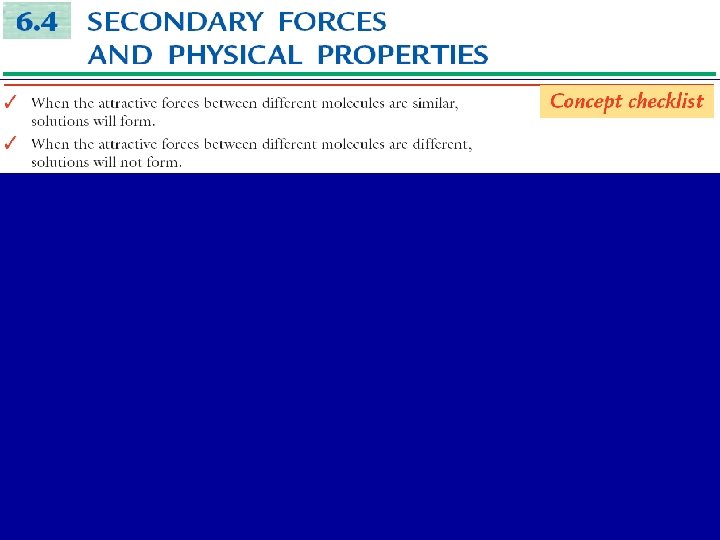 6.4 SECONDARY FORCES AND PHYSICAL PROPERTIES

Concept checklist

✓ When the attractive forces between different molecules are similar, solutions will form.

✓ When the attractive forces between different molecules are different, solutions will not form.